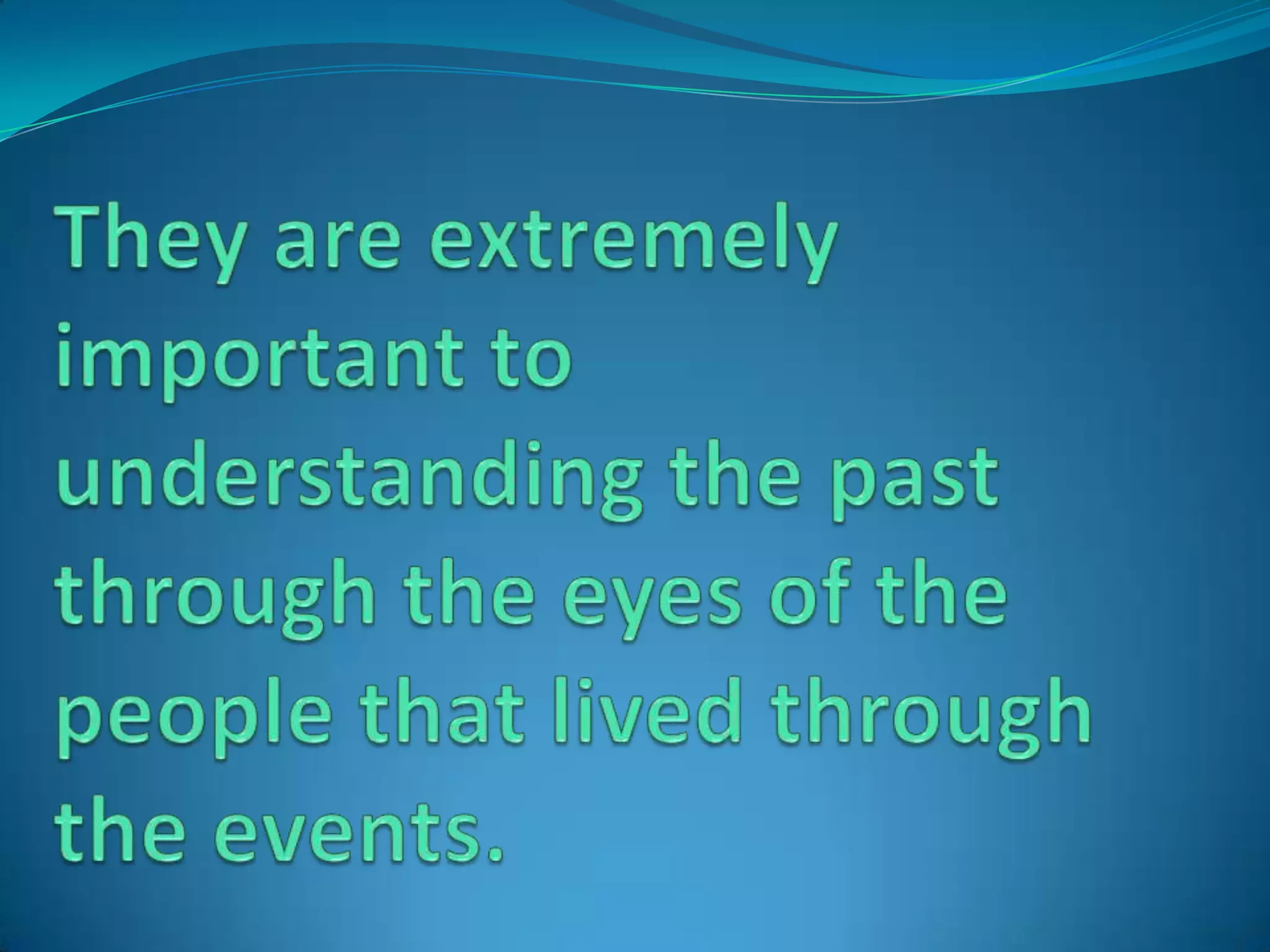 They are extremely important to understanding the past through the eyes of the people that lived through the events.